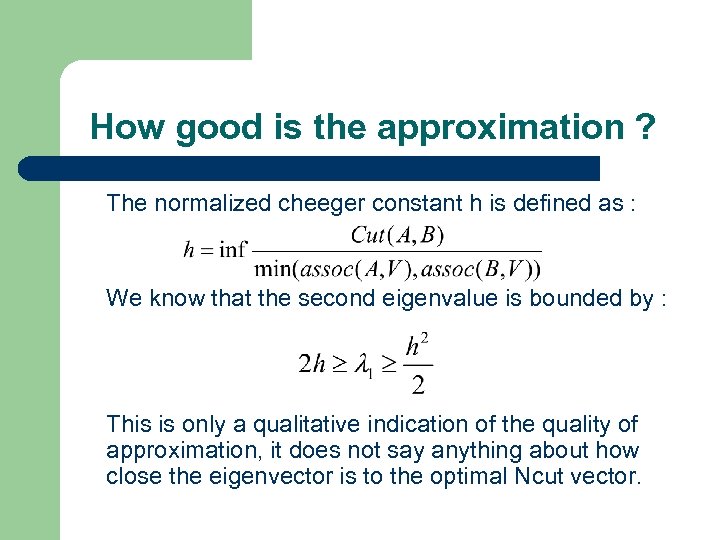 How good is the approximation ?

The normalized cheeger constant h is defined as :

$h = \inf \frac{Cut(A,B)}{\min(assoc(A,V), assoc(B,V))}$

We know that the second eigenvalue is bounded by :

$2h \geq \lambda_1 \geq \frac{h^2}{2}$

This is only a qualitative indication of the quality of approximation, it does not say anything about how close the eigenvector is to the optimal Ncut vector.